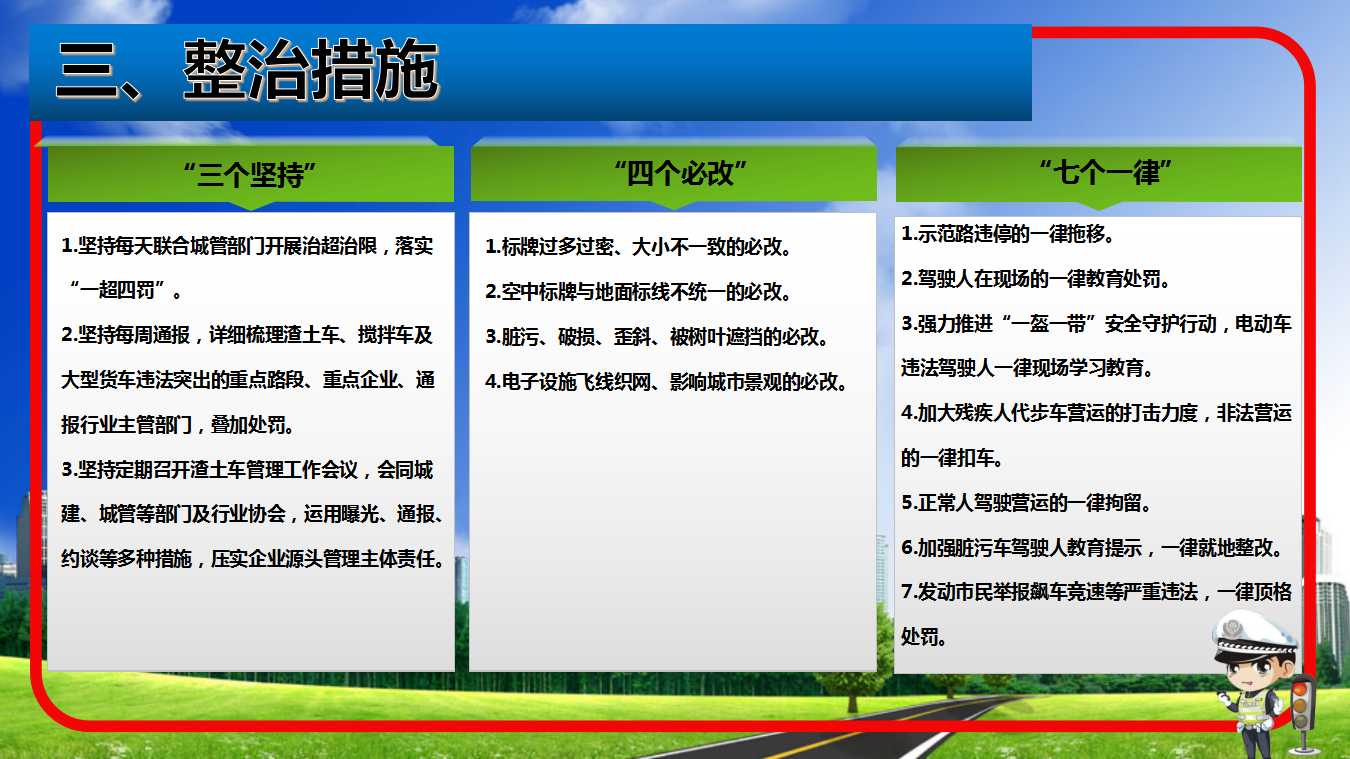 三、整治措施

“三个坚持”

1.坚持每天联合城管部门开展治超治限，落实“一超四罚”。

2.坚持每周通报，详细梳理渣土车、搅拌车及大型货车违法突出的重点路段、重点企业、通报行业主管部门，叠加处罚。

3.坚持定期召开渣土车管理工作会议，会同城建、城管等部门及行业协会，运用曝光、通报、约谈等多种措施，压实企业源头管理主体责任。

“四个必改”

1.标牌过多过密、大小不一致的必改。

2.空中标牌与地面标线不统一的必改。

3.脏污、破损、歪斜、被树叶遮挡的必改。

4.电子设施飞线织网、影响城市景观的必改。

“七个一律”

1.示范路违停的一律拖移。

2.驾驶人在现场的一律教育处罚。

3.强力推进“一盔一带”安全守护行动，电动车违法驾驶人一律现场学习教育。

4.加大残疾人代步车营运的打击力度，非法营运的一律扣车。

5.正常人驾驶营运的一律拘留。

6.加强脏污车驾驶人教育提示，一律就地整改。

7.发动市民举报飙车竞速等严重违法，一律顶格处罚。